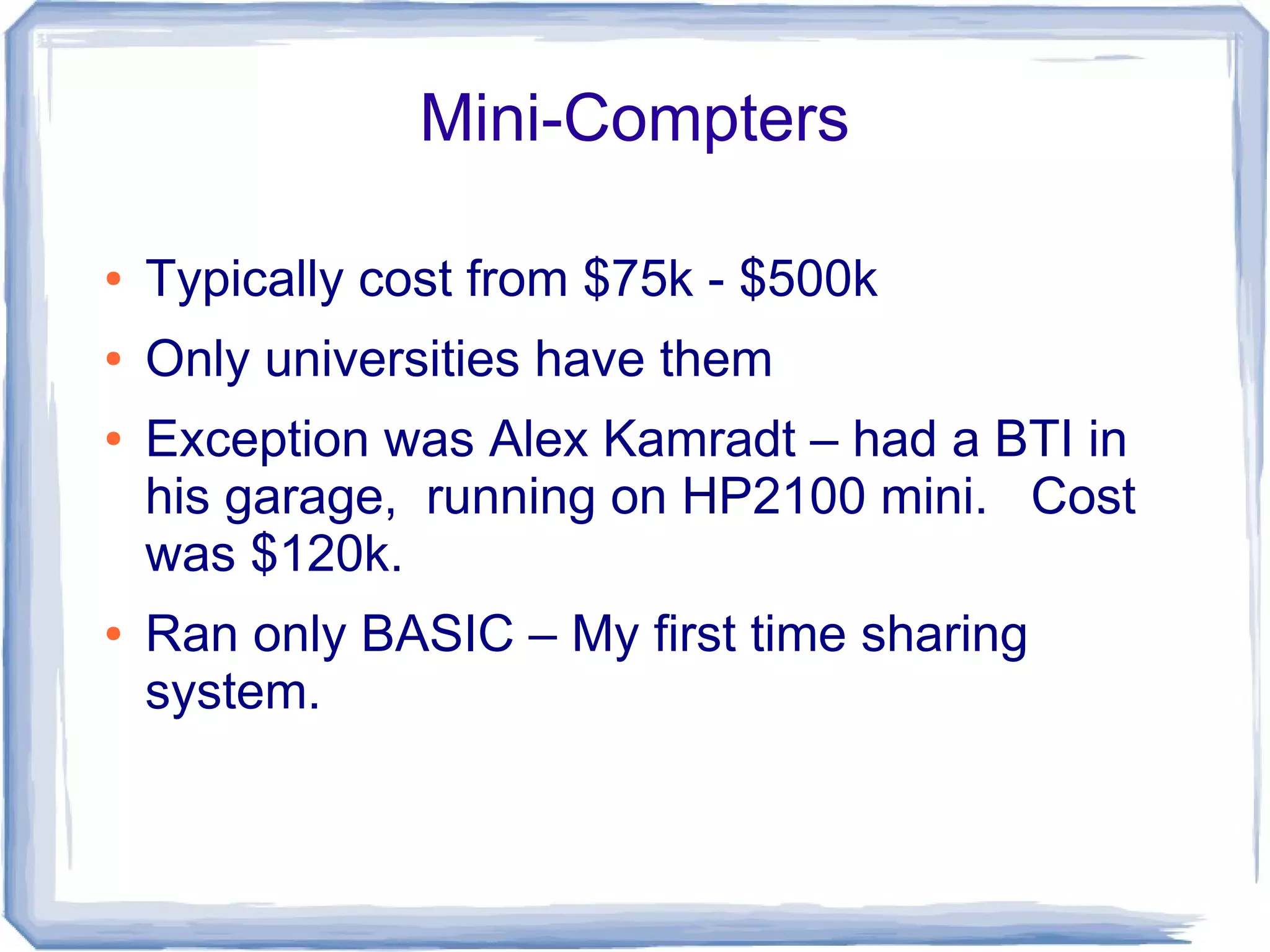 Mini-Compters

• Typically cost from \$75k - \$500k

• Only universities have them

• Exception was Alex Kamradt – had a BTI in his garage, running on HP2100 mini. Cost was \$120k.

• Ran only BASIC – My first time sharing system.